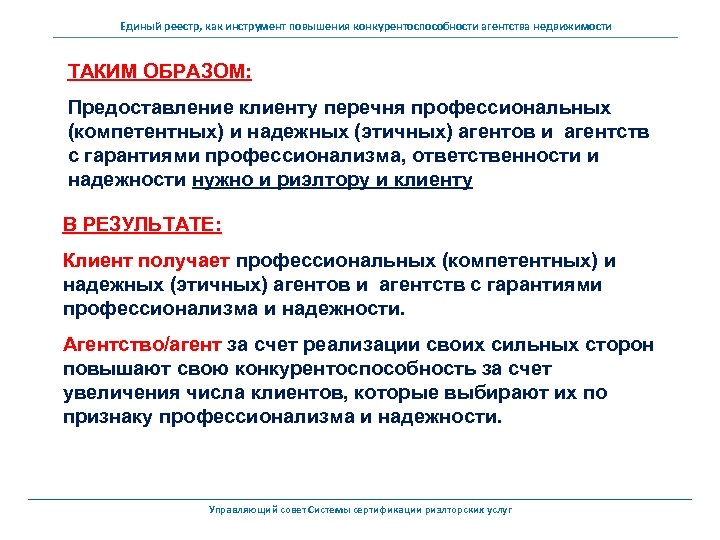 Единый реестр, как инструмент повышения конкурентоспособности агентства недвижимости

ТАКИМ ОБРАЗОМ:

Предоставление клиенту перечня профессиональных (компетентных) и надежных (этичных) агентов и агентств с гарантиями профессионализма, ответственности и надежности нужно и риэлтору и клиенту

В РЕЗУЛЬТАТЕ:

Клиент получает профессиональных (компетентных) и надежных (этичных) агентов и агентств с гарантиями профессионализма и надежности.

Агентство/агент за счет реализации своих сильных сторон повышают свою конкурентоспособность за счет увеличения числа клиентов, которые выбирают их по признаку профессионализма и надежности.

Управляющий совет Системы сертификации риэлторских услуг